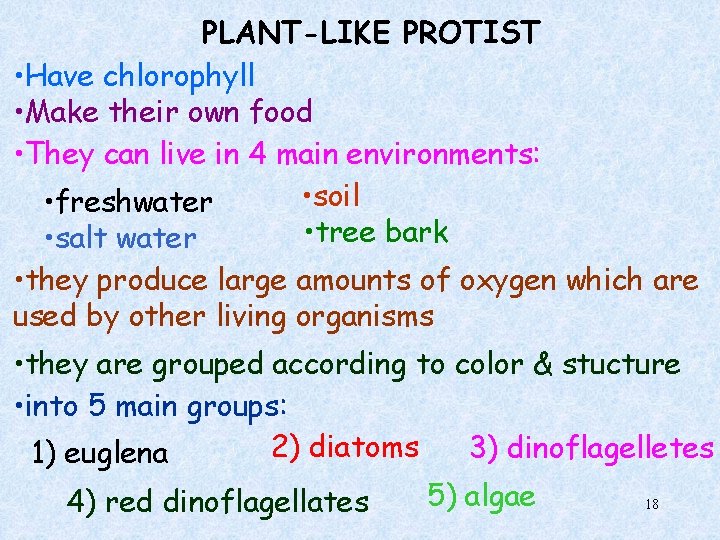 PLANT-LIKE PROTIST

•Have chlorophyll
•Make their own food
•They can live in 4 main environments:

•freshwater
•salt water

•soil
•tree bark

•they produce large amounts of oxygen which are used by other living organisms

•they are grouped according to color & stucture
•into 5 main groups:

1) euglena
2) diatoms
3) dinoflagelletes
4) red dinoflagellates
5) algae

18